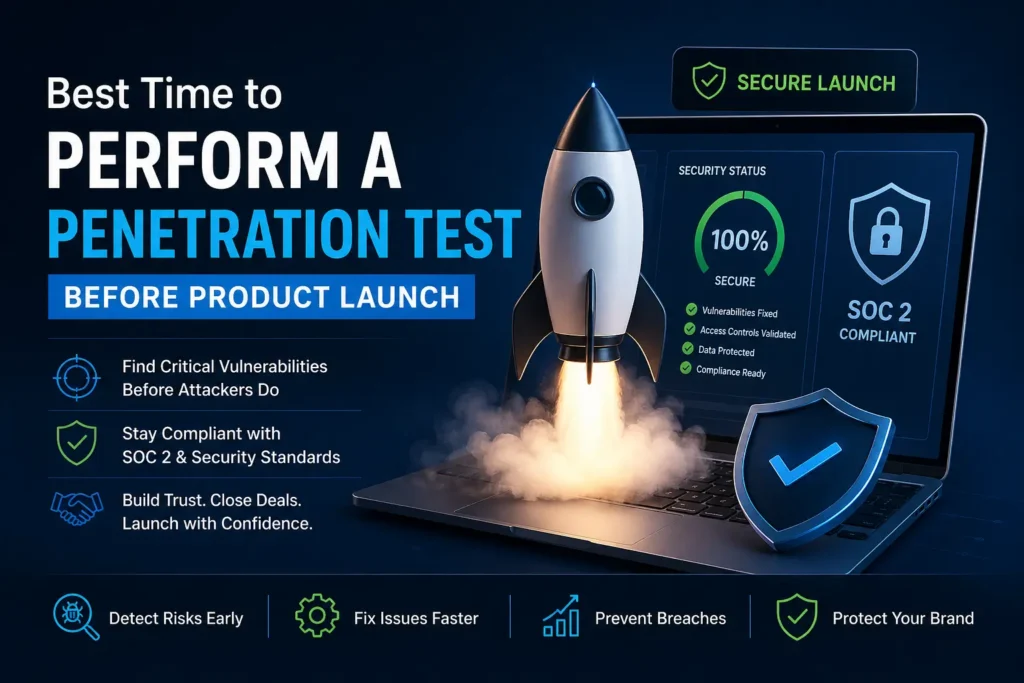 Best Time to
PERFORM A
PENETRATION TEST
BEFORE PRODUCT LAUNCH

Find Critical Vulnerabilities Before Attackers Do

Stay Compliant with SOC 2 & Security Standards

Build Trust. Close Deals. Launch with Confidence.

SECURE LAUNCH

SECURITY STATUS
100%
SECURE
Vulnerabilities Fixed
Access Controls Validated
Data Protected
Compliance Ready

SOC 2
COMPLIANT

Detect Risks Early
Fix Issues Faster
Prevent Breaches
Protect Your Brand